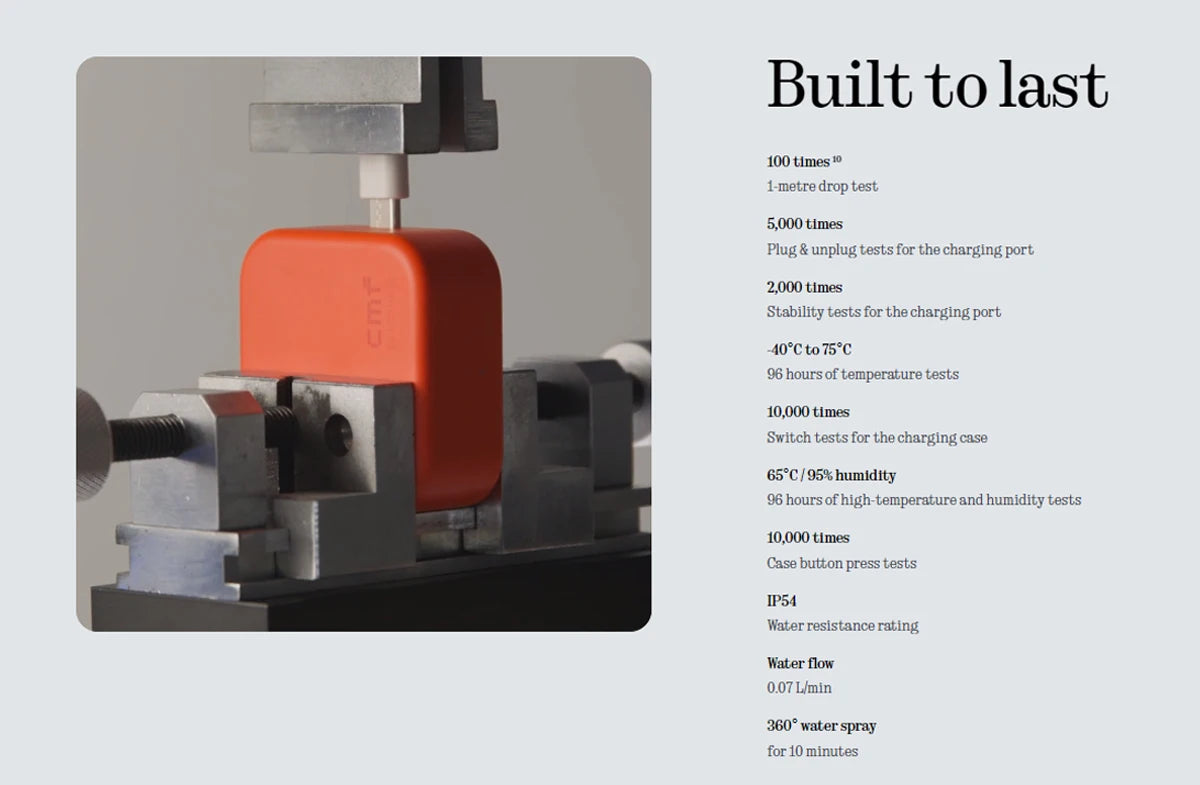 cmf

Built to last

100 times $^{10}$
1-metre drop test

5,000 times
Plug & unplug tests for the charging port

2,000 times
Stability tests for the charging port

-40°C to 75°C
96 hours of temperature tests

10,000 times
Switch tests for the charging case

65°C / 95% humidity
96 hours of high-temperature and humidity tests

10,000 times
Case button press tests

IP54
Water resistance rating

Water flow
0.07 L/min

360° water spray
for 10 minutes